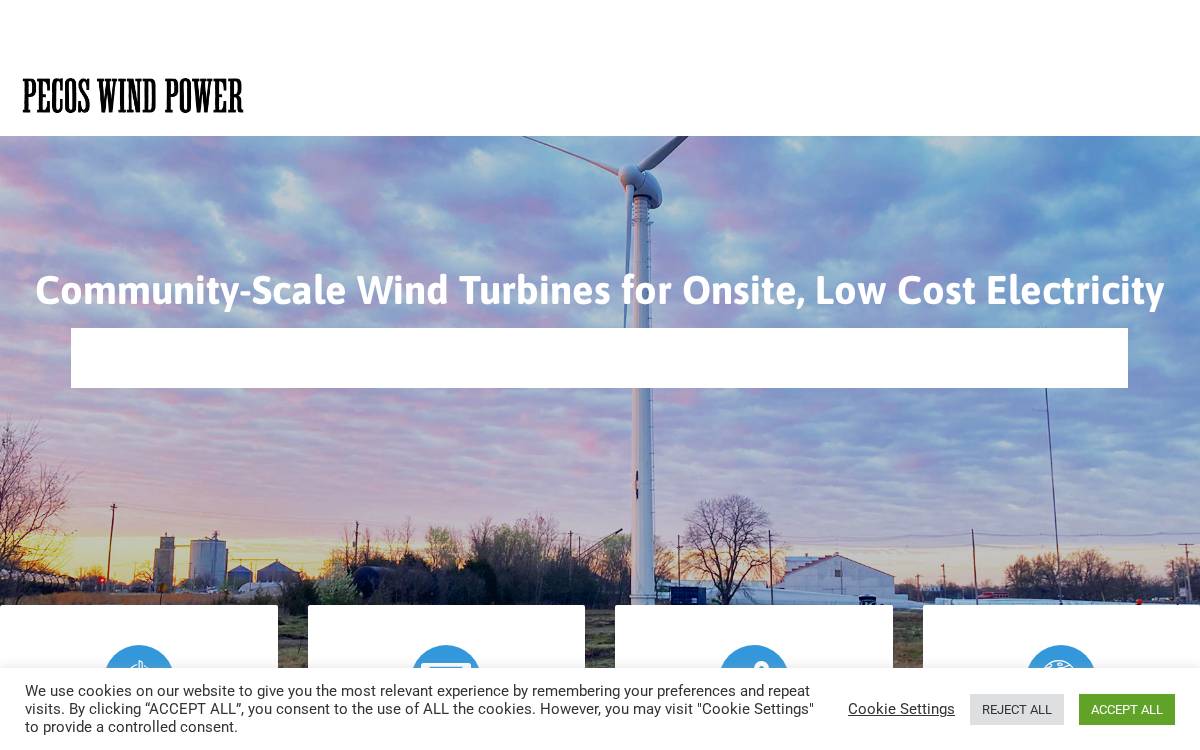 PECOS WIND POWER

Community-Scale Wind Turbines for Onsite, Low Cost Electricity

We use cookies on our website to give you the most relevant experience by remembering your preferences and repeat visits. By clicking “ACCEPT ALL”, you consent to the use of ALL the cookies. However, you may visit "Cookie Settings" to provide a controlled consent.

Cookie Settings

REJECT ALL

ACCEPT ALL